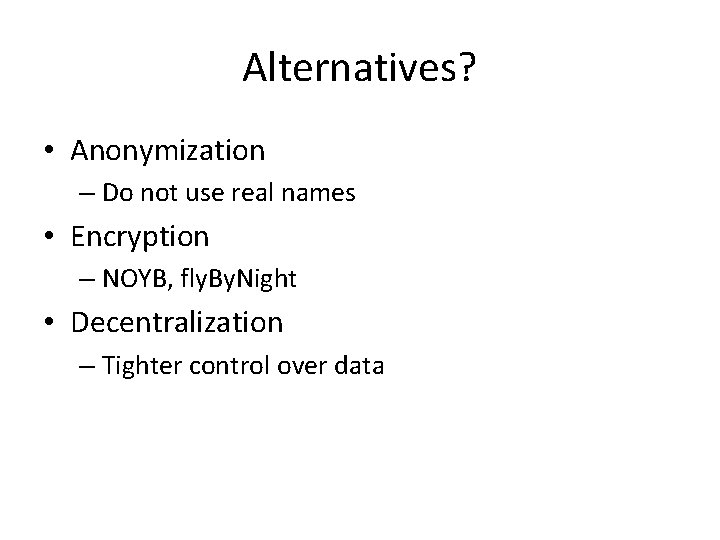 Alternatives?

• Anonymization
– Do not use real names
• Encryption
– NOYB, flyByNight
• Decentralization
– Tighter control over data